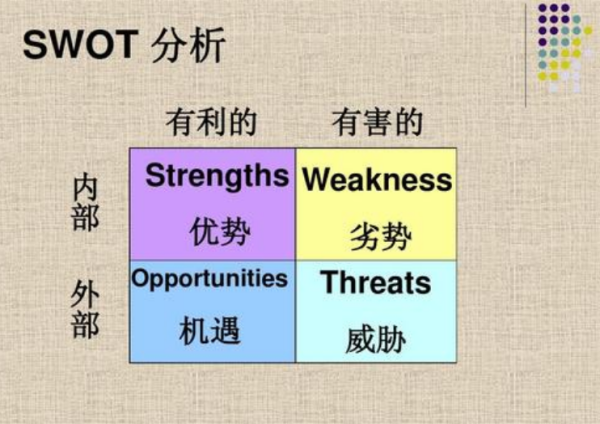 SWOT 分析

| | 有利的 | 有害的 |
|---|---|---|
| 内部 | Strengths 优势 | Weakness 劣势 |
| 外部 | Opportunities 机遇 | Threats 威胁 |